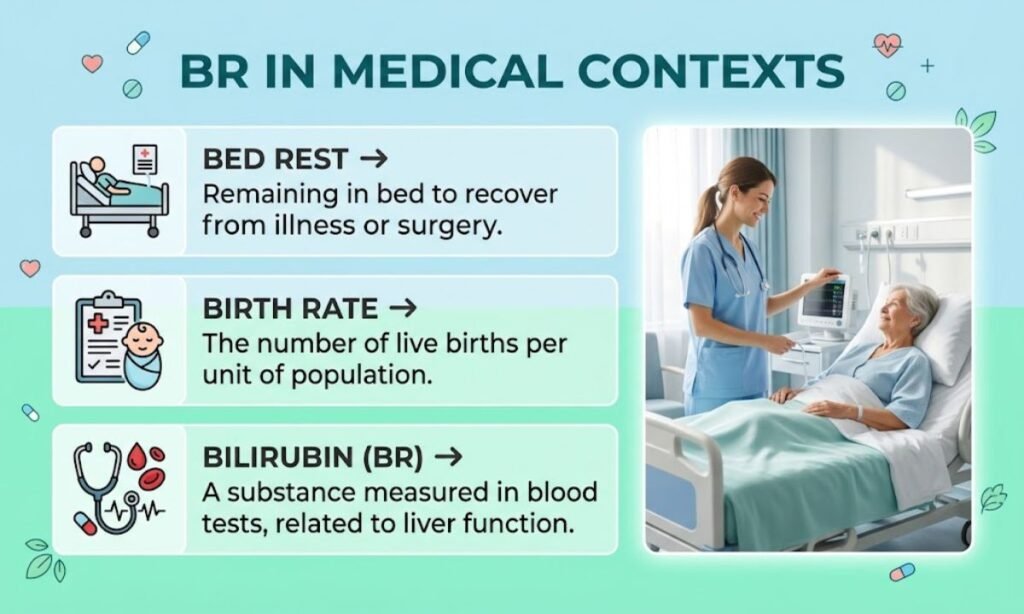 BR IN MEDICAL CONTEXTS

BED REST →
Remaining in bed to recover from illness or surgery.

BIRTH RATE →
The number of live births per unit of population.

BILIRUBIN (BR) →
A substance measured in blood tests, related to liver function.